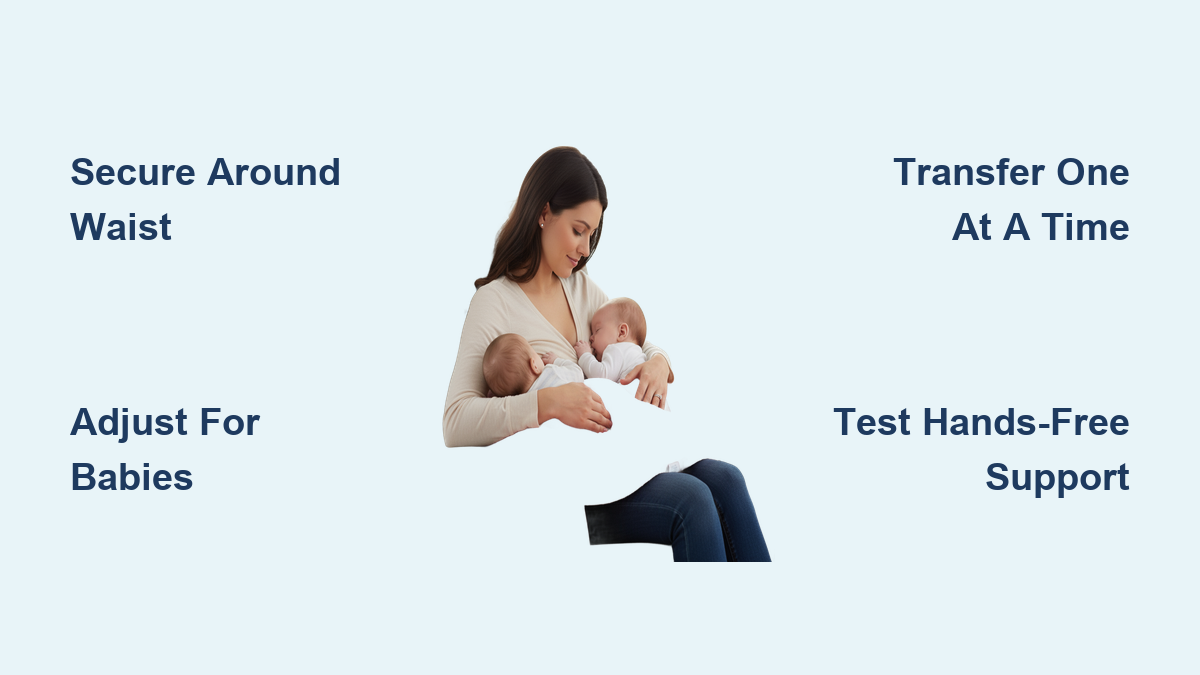 Secure Around Waist

Transfer One At A Time

Adjust For Babies

Test Hands-Free Support